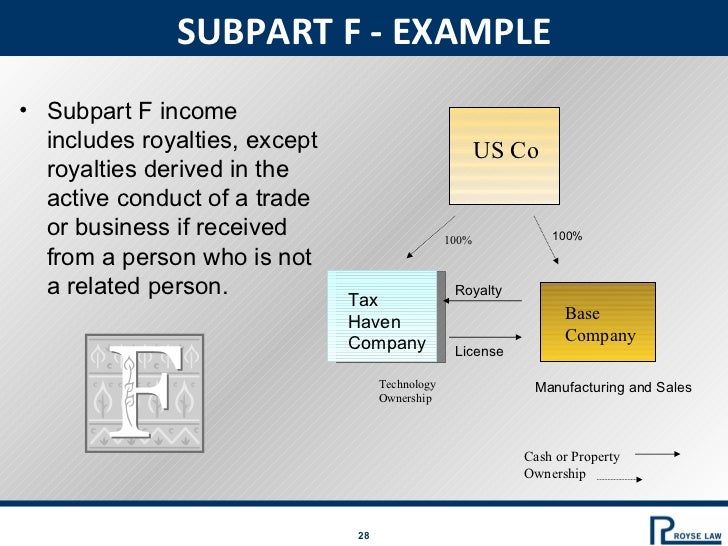 SUBPART F - EXAMPLE

• Subpart F income includes royalties, except royalties derived in the active conduct of a trade or business if received from a person who is not a related person.

F

US Co

100%

100%

Tax Haven Company

Royalty

License

Base Company

Technology Ownership

Manufacturing and Sales

Cash or Property

Ownership

28

ROYSE LAW